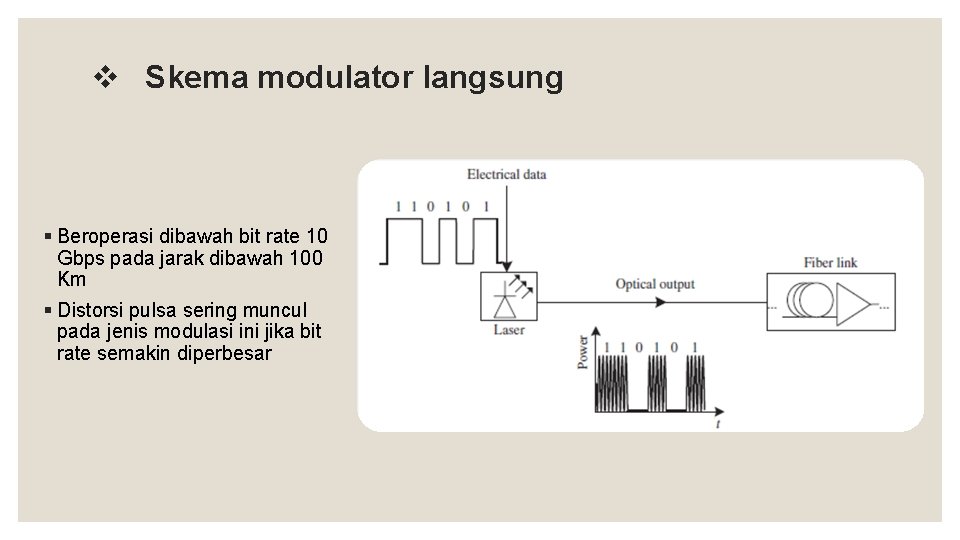 ❖ Skema modulator langsung

▪ Beroperasi dibawah bit rate 10 Gbps pada jarak dibawah 100 Km

▪ Distorsi pulsa sering muncul pada jenis modulasi ini jika bit rate semakin diperbesar

Electrical data
1 1 0 1 0 1
Laser
Optical output
Fiber link
Power
1 1 0 1 0 1
t